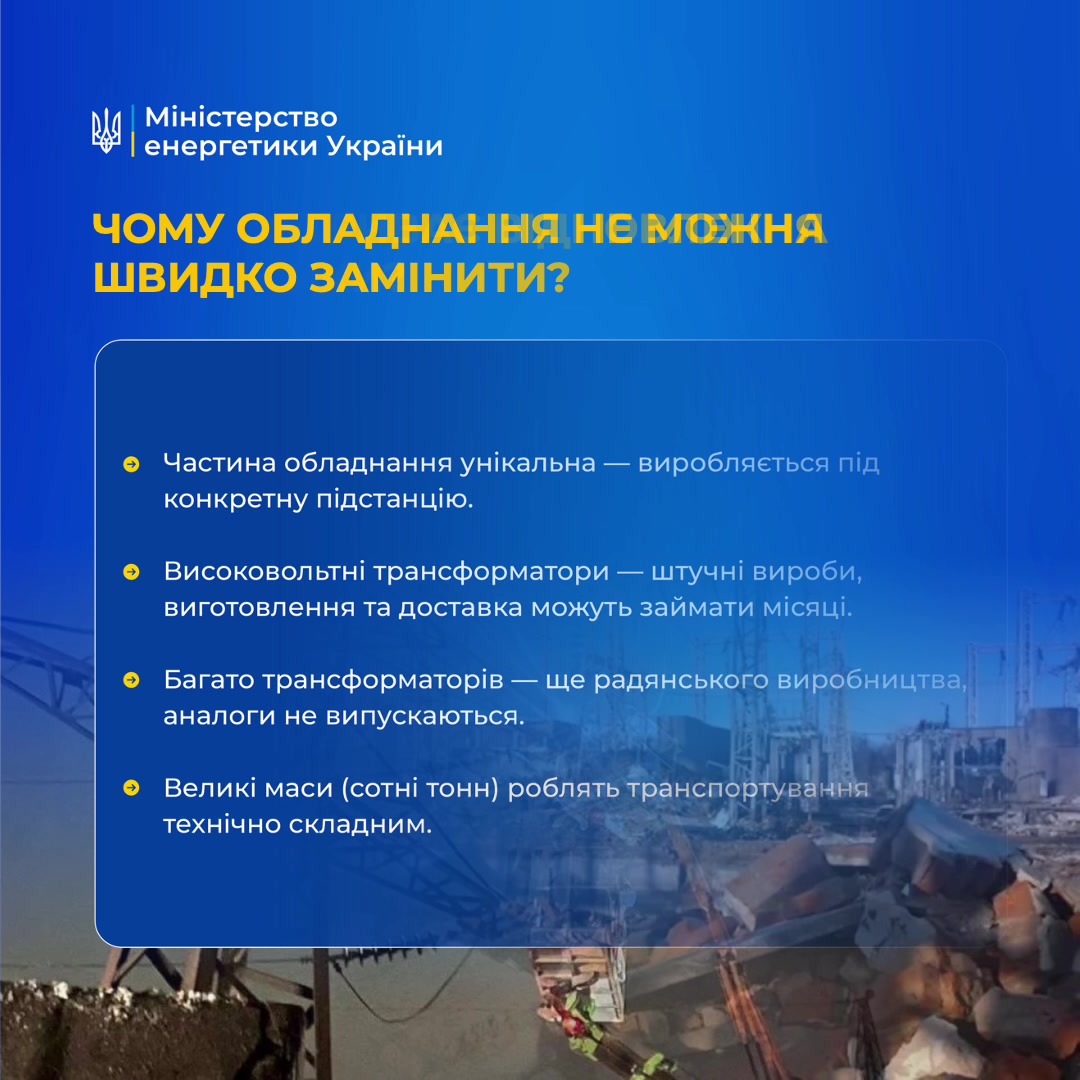 Міністерство енергетики України

ЧОМУ ОБЛАДНАННЯ НЕ МОЖНА ШВИДКО ЗАМІНИТИ?

Частина обладнання унікальна — виробляється під конкретну підстанцію.

Високовольтні трансформатори — штучні вироби, виготовлення та доставка можуть займати місяці.

Багато трансформаторів — ще радянського виробництва, аналоги не випускаються.

Великі маси (сотні тонн) роблять транспортування технічно складним.